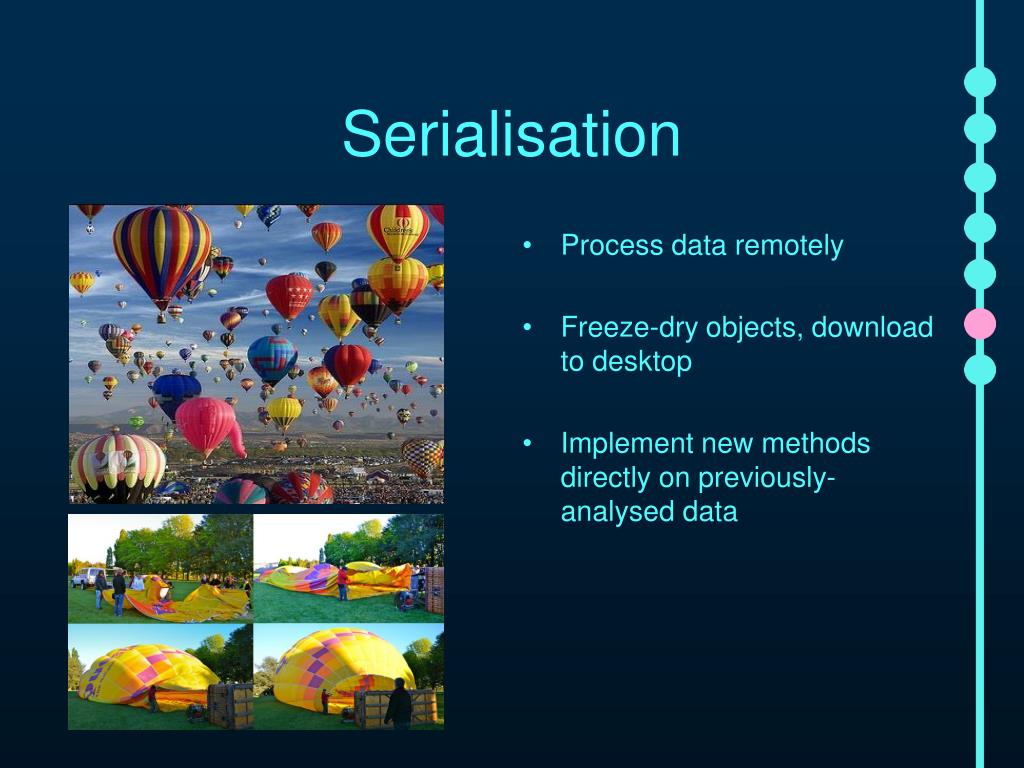 Serialisation

• Process data remotely

• Freeze-dry objects, download to desktop

• Implement new methods directly on previously-analysed data